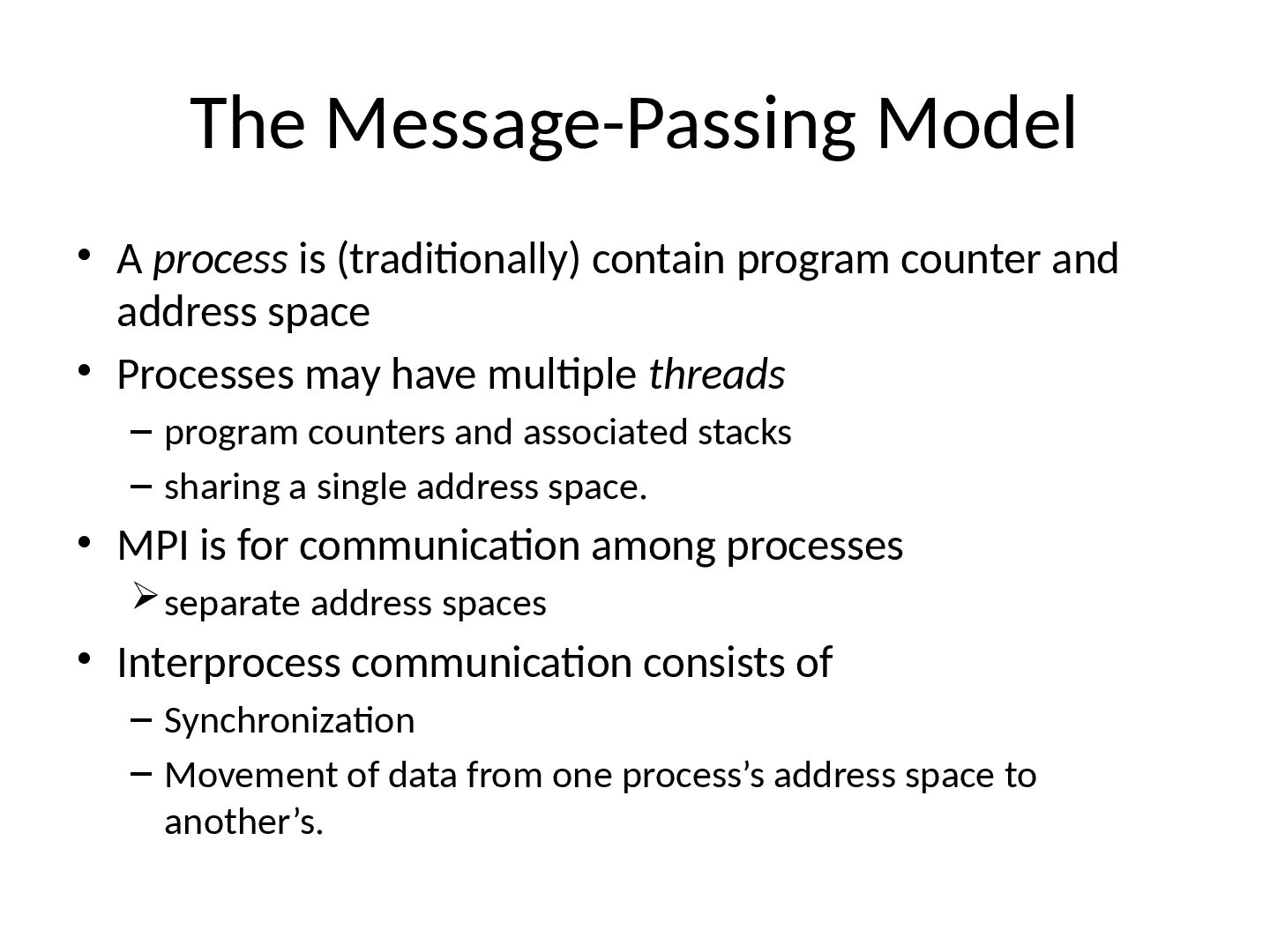 The Message-Passing Model

• A process is (traditionally) contain program counter and address space
• Processes may have multiple threads
 – program counters and associated stacks
 – sharing a single address space.
• MPI is for communication among processes
 ➢ separate address spaces
• Interprocess communication consists of
 – Synchronization
 – Movement of data from one process’s address space to another’s.